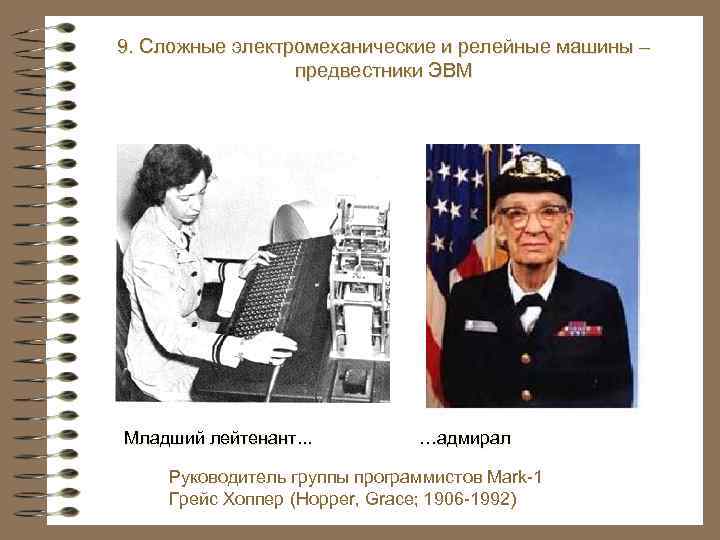 9. Сложные электромеханические и релейные машины – предвестники ЭВМ

Младший лейтенант...

...адмирал

Руководитель группы программистов Mark-1
Грейс Хоппер (Hopper, Grace; 1906-1992)